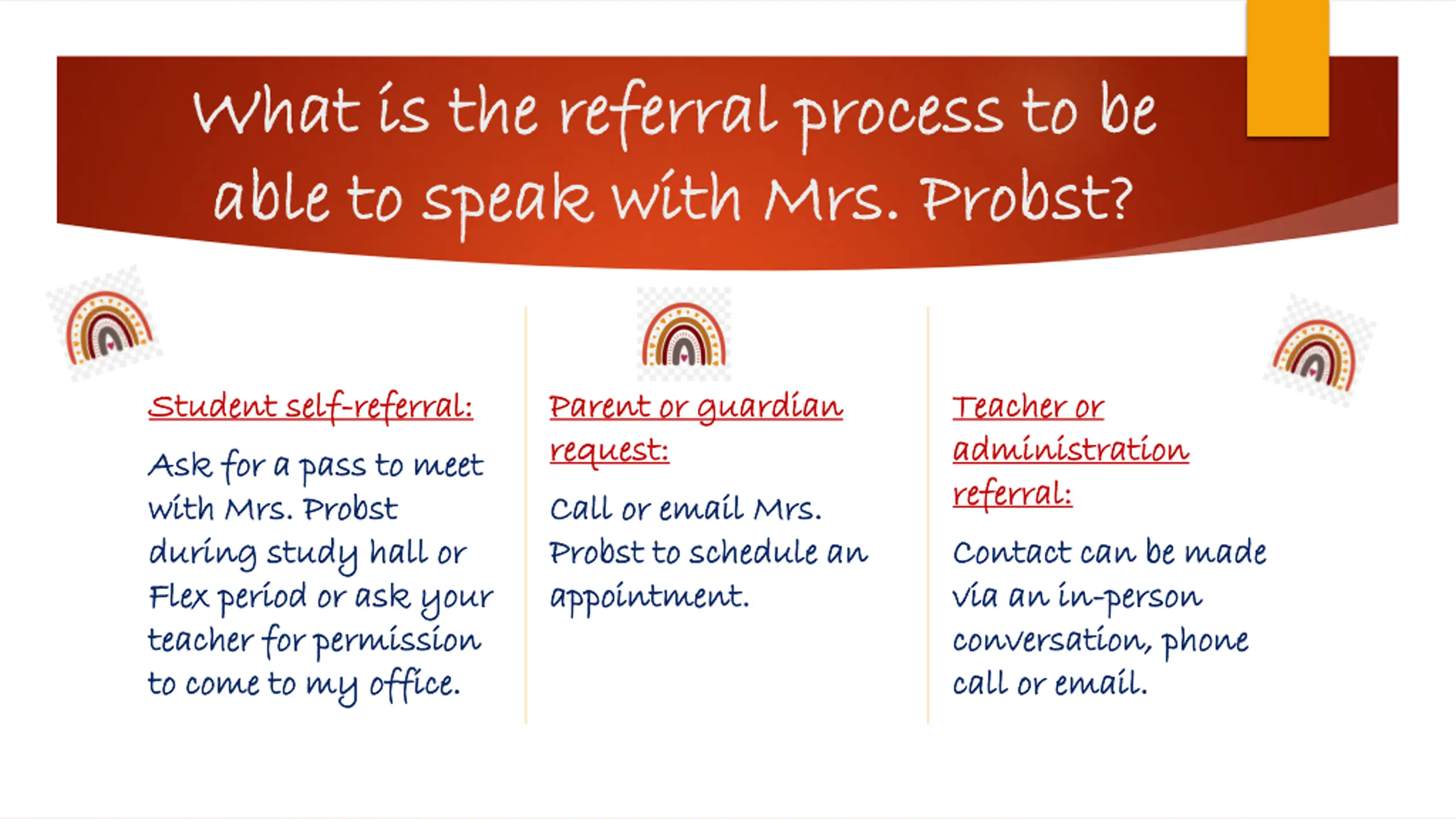 What is the referral process to be able to speak with Mrs. Probst?

Student self-referral:

Ask for a pass to meet with Mrs. Probst during study hall or Flex period or ask your teacher for permission to come to my office.

Parent or guardian request:

Call or email Mrs. Probst to schedule an appointment.

Teacher or administration referral:

Contact can be made via an in-person conversation, phone call or email.